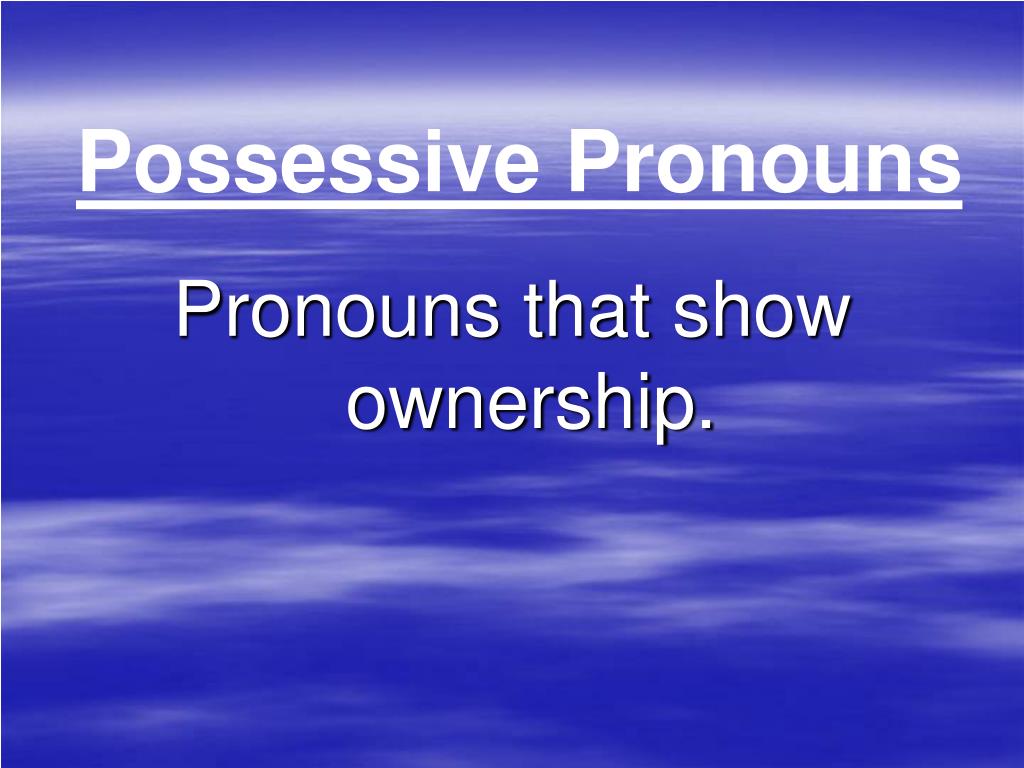 Possessive Pronouns

Pronouns that show ownership.